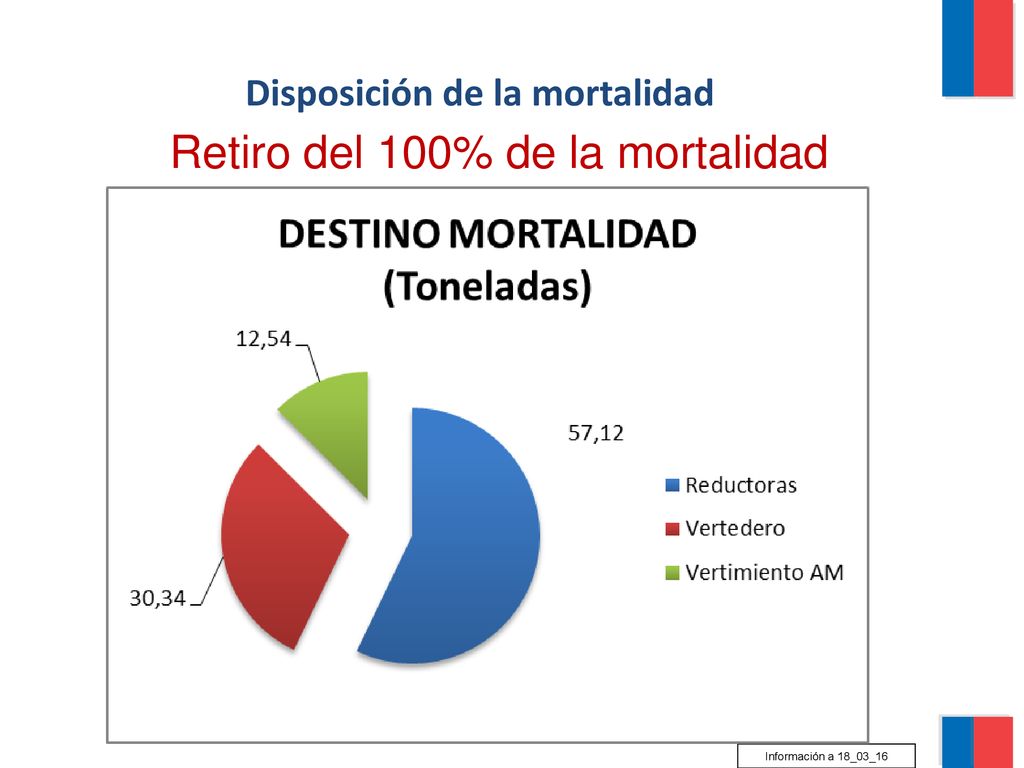 Disposición de la mortalidad

Retiro del 100% de la mortalidad

DESTINO MORTALIDAD (Toneladas)

12,54

57,12

30,34

Reductoras

Vertedero

Vertimiento AM

Información a 18_03_16